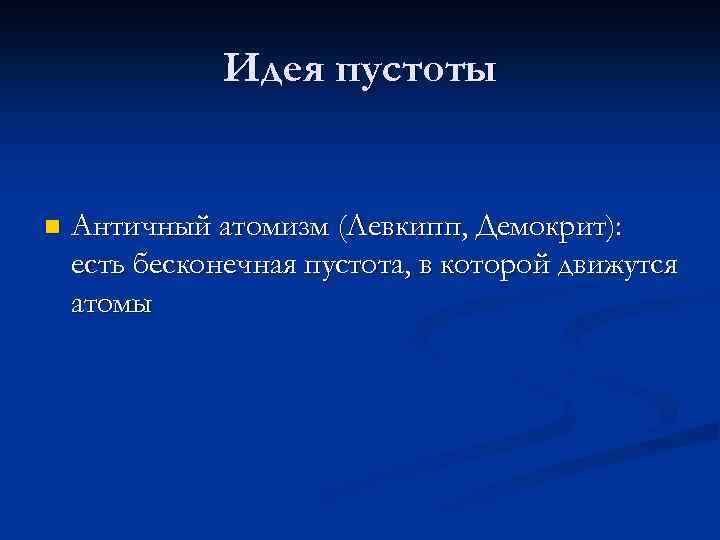 Идея пустоты

Античный атомизм (Левкипп, Демокрит): есть бесконечная пустота, в которой движутся атомы